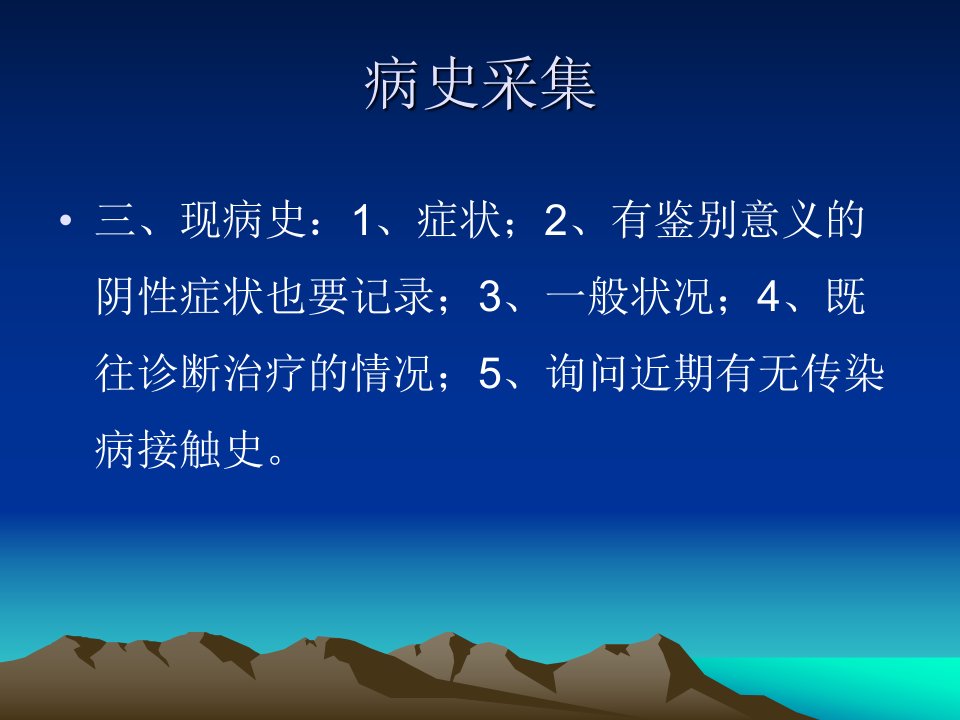 病史采集

• 三、现病史：1、症状；2、有鉴别意义的阴性症状也要记录；3、一般状况；4、既往诊断治疗的情况；5、询问近期有无传染病接触史。